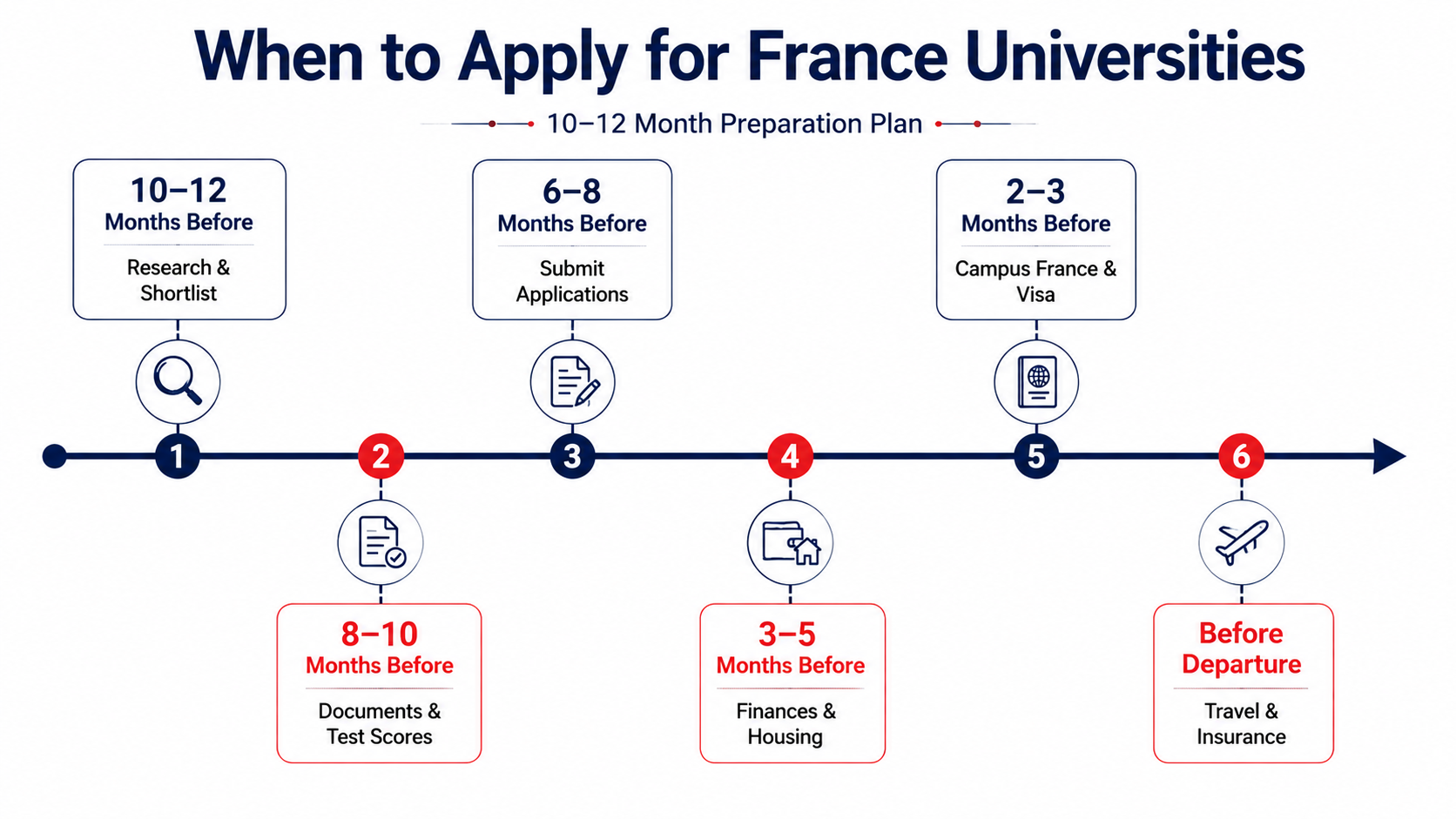 When to Apply for France Universities

10–12 Month Preparation Plan

10–12
Months Before
Research & Shortlist

1

2

8–10
Months Before
Documents & Test Scores

6–8
Months Before
Submit Applications

3

4

3–5
Months Before
Finances & Housing

2–3
Months Before
Campus France & Visa

5

6

Before Departure
Travel & Insurance